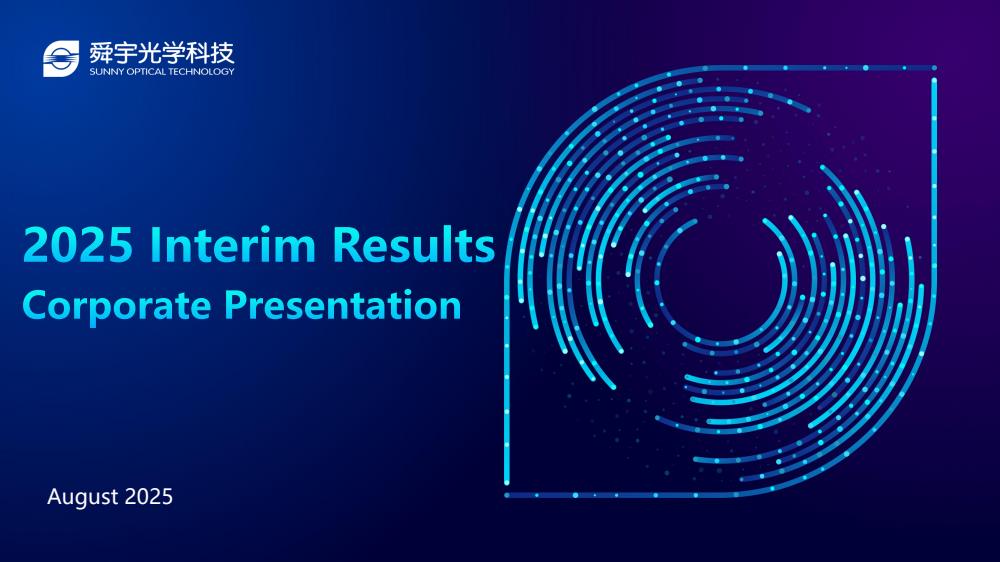 舜宇光学科技
SUNNY OPTICAL TECHNOLOGY

2025 Interim Results
Corporate Presentation

August 2025